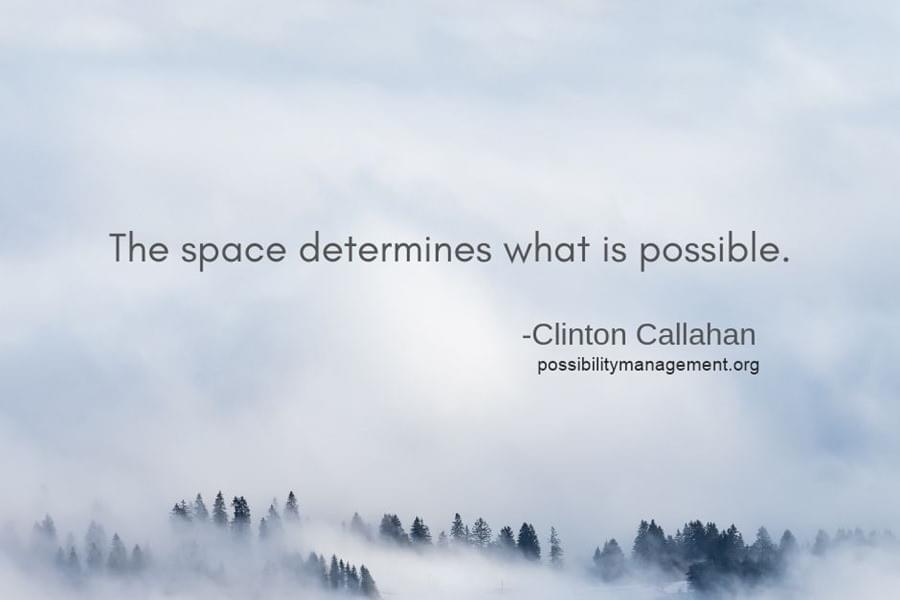 The space determines what is possible.

-Clinton Callahan
possibilitymanagement.org